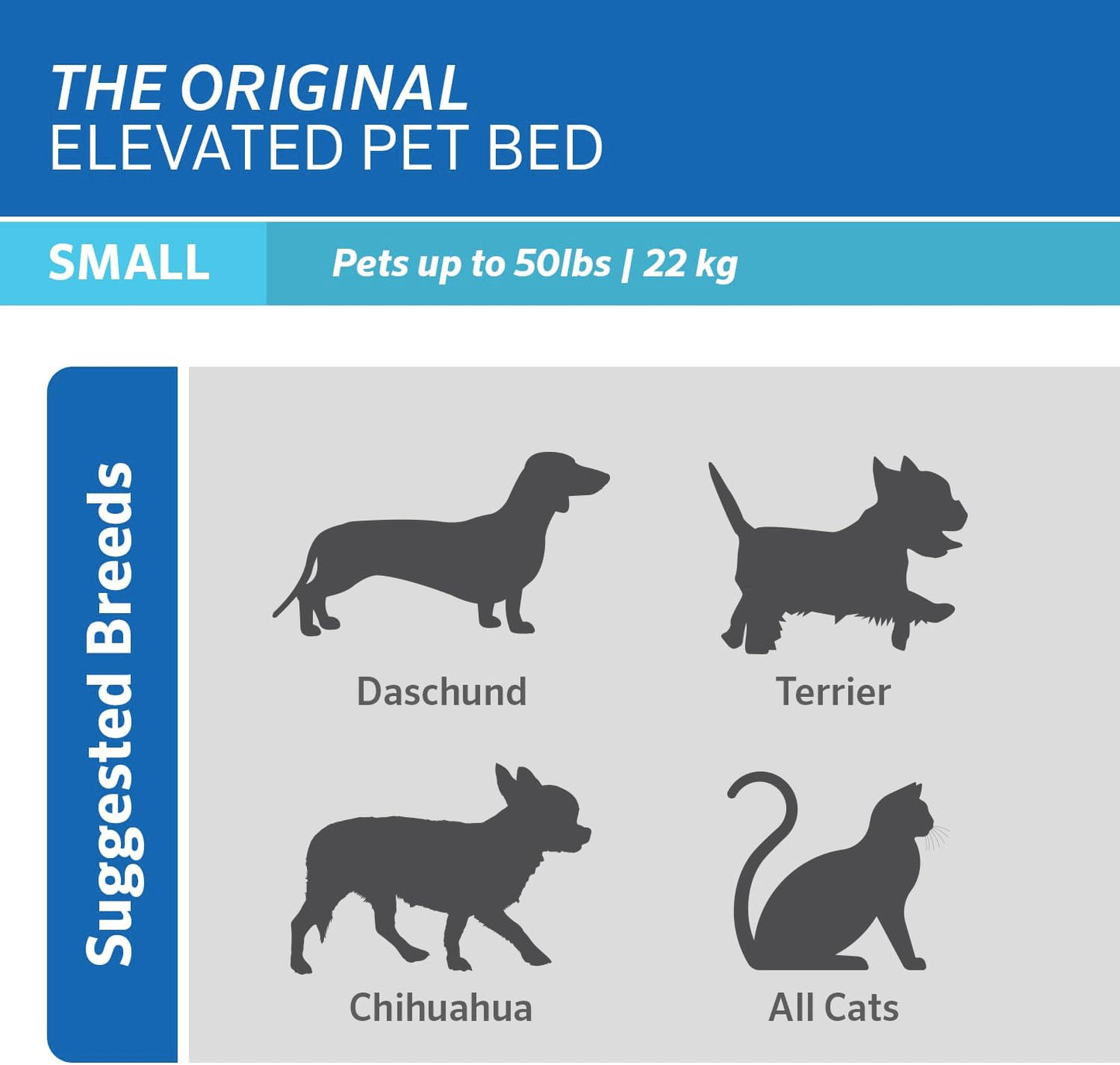 THE ORIGINAL
ELEVATED PET BED

SMALL

Pets up to 50lbs | 22 kg

Suggested Breeds

Daschund

Terrier

Chihuahua

All Cats